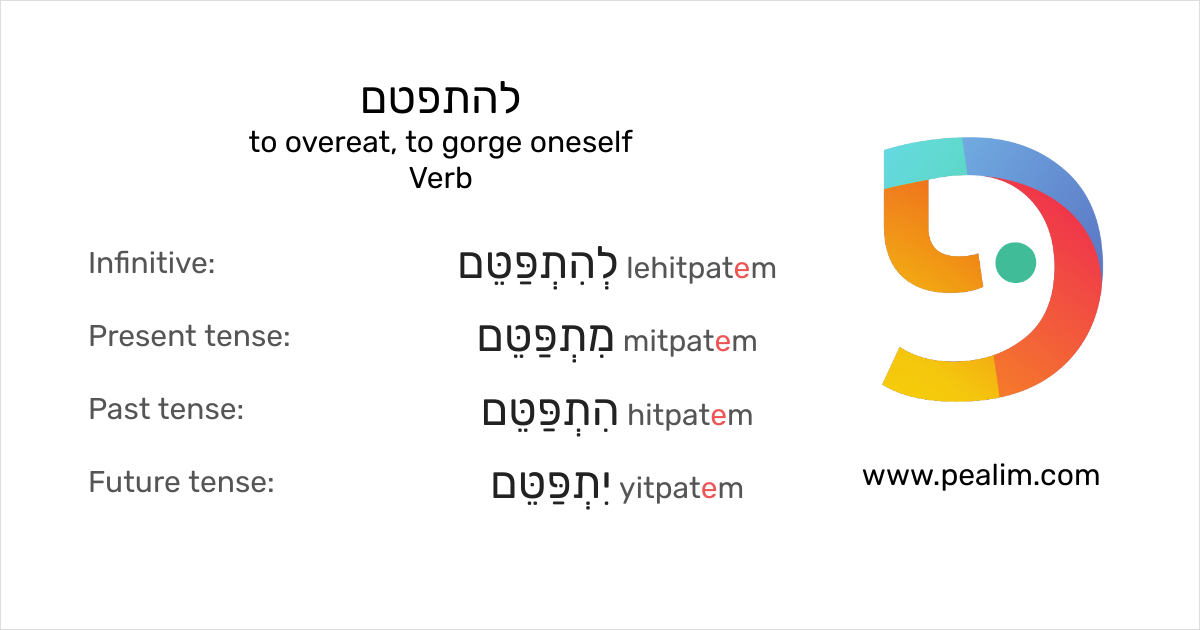 להתפטם
to overeat, to gorge oneself
Verb

Infinitive: לְהִתְפַּטֵּם lehitpatem

Present tense: מִתְפַּטֵּם mitpatem

Past tense: הִתְפַּטֵּם hitpatem

Future tense: יִתְפַּטֵּם yitpatem

www.pealim.com